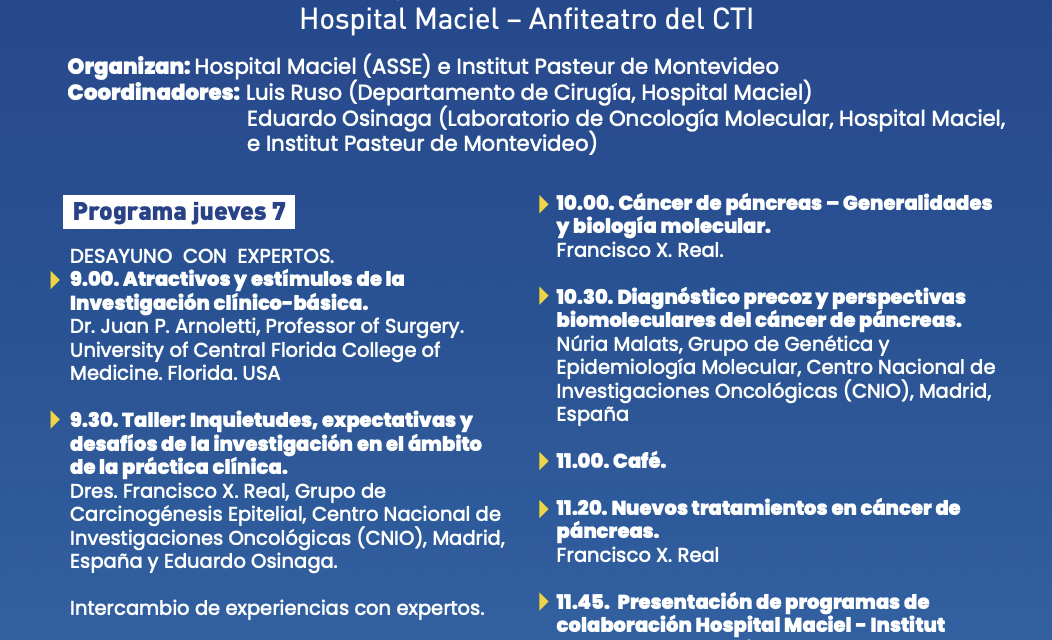 Hospital Maciel – Anfiteatro del CTI

Organizan: Hospital Maciel (ASSE) e Institut Pasteur de Montevideo
Coordinadores: Luis Ruso (Departamento de Cirugía, Hospital Maciel)
Eduardo Osinaga (Laboratorio de Oncología Molecular, Hospital Maciel, e Institut Pasteur de Montevideo)

Programa jueves 7

DESAYUNO CON EXPERTOS.
9.00. Atractivos y estímulos de la Investigación clínico-básica.
Dr. Juan P. Arnoletti, Professor of Surgery. University of Central Florida College of Medicine. Florida. USA

9.30. Taller: Inquietudes, expectativas y desafíos de la investigación en el ámbito de la práctica clínica.
Dres. Francisco X. Real, Grupo de Carcinogénesis Epitelial, Centro Nacional de Investigaciones Oncológicas (CNIO), Madrid, España y Eduardo Osinaga.

Intercambio de experiencias con expertos.

10.00. Cáncer de páncreas – Generalidades y biología molecular.
Francisco X. Real.

10.30. Diagnóstico precoz y perspectivas biomoleculares del cáncer de páncreas.
Núria Malats, Grupo de Genética y Epidemiología Molecular, Centro Nacional de Investigaciones Oncológicas (CNIO), Madrid, España

11.00. Café.

11.20. Nuevos tratamientos en cáncer de páncreas.
Francisco X. Real

11.45. Presentación de programas de colaboración Hospital Maciel - Institut